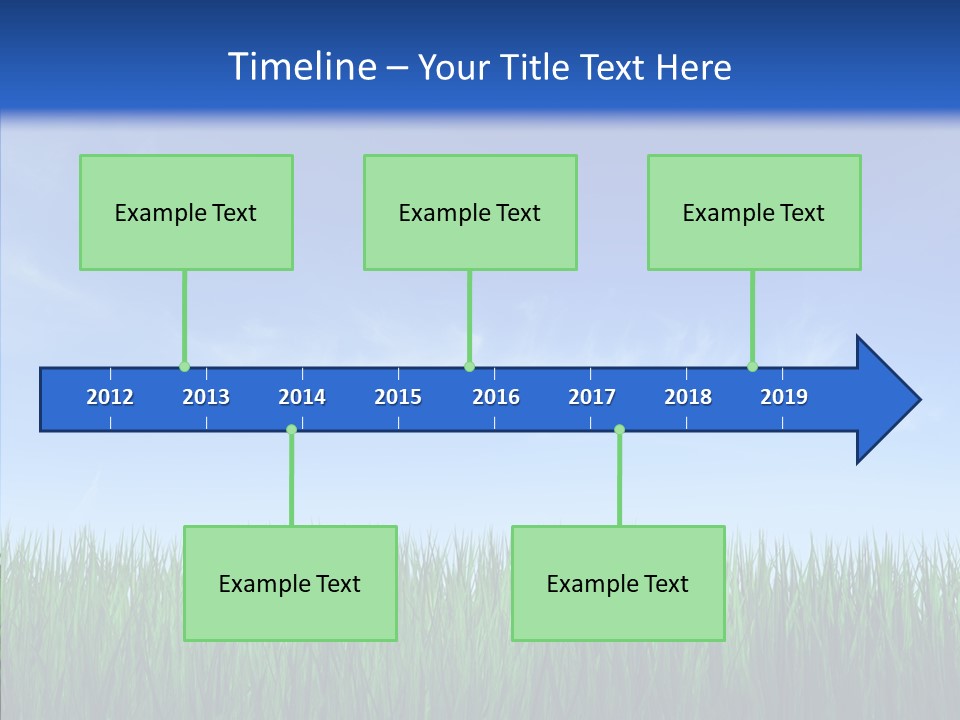 Timeline – Your Title Text Here

Example Text

Example Text

Example Text

2012 2013 2014 2015 2016 2017 2018 2019

Example Text

Example Text